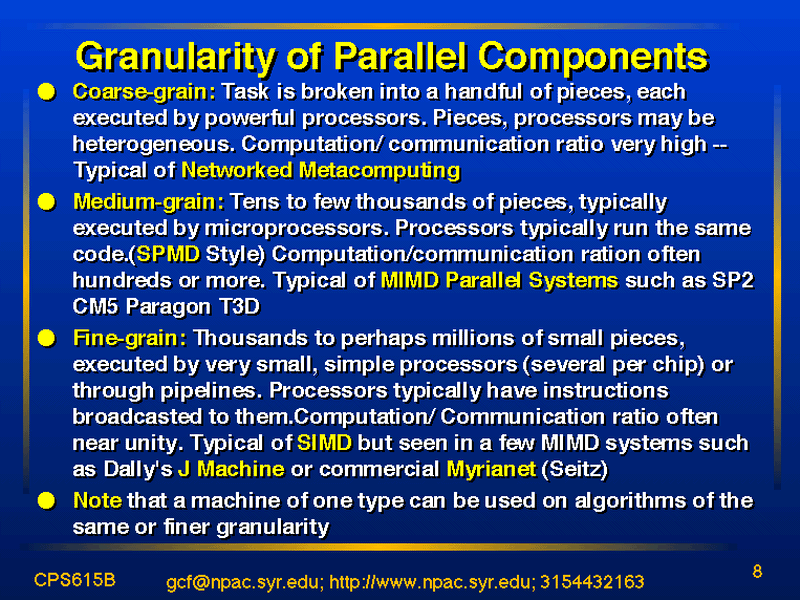 Granularity of Parallel Components

Coarse-grain: Task is broken into a handful of pieces, each executed by powerful processors. Pieces, processors may be heterogeneous. Computation/ communication ratio very high -- Typical of Networked Metacomputing

Medium-grain: Tens to few thousands of pieces, typically executed by microprocessors. Processors typically run the same code.(SPMD Style) Computation/communication ration often hundreds or more. Typical of MIMD Parallel Systems such as SP2 CM5 Paragon T3D

Fine-grain: Thousands to perhaps millions of small pieces, executed by very small, simple processors (several per chip) or through pipelines. Processors typically have instructions broadcasted to them.Computation/ Communication ratio often near unity. Typical of SIMD but seen in a few MIMD systems such as Dally's J Machine or commercial Myrianet (Seitz)

Note that a machine of one type can be used on algorithms of the same or finer granularity

CPS615B gcf@npac.syr.edu; http://www.npac.syr.edu; 3154432163 8